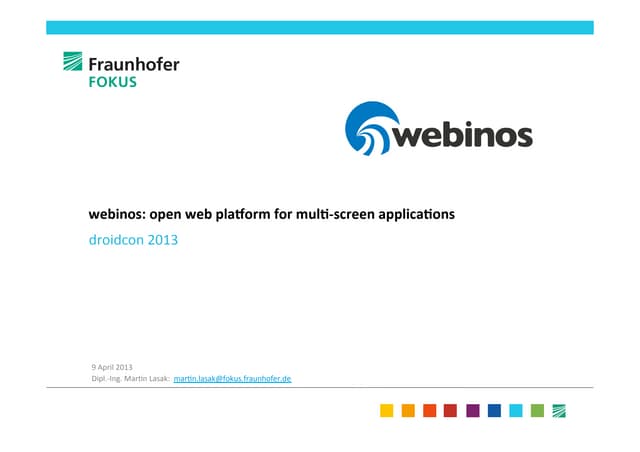 Fraunhofer
FOKUS

webinos

webinos: open web platform for multi-screen applications

droidcon 2013

9 April 2013
Dipl.-Ing. Martin Lasak: martin.lasak@fokus.fraunhofer.de